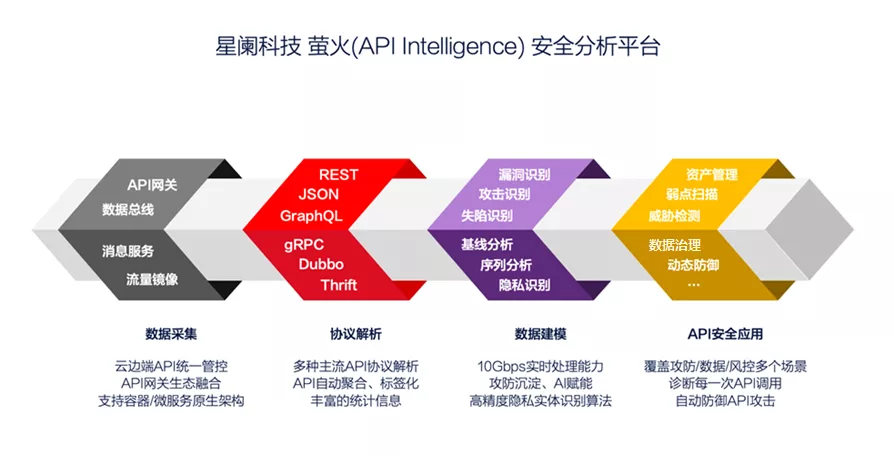 星阑科技 萤火(API Intelligence) 安全分析平台

API网关
数据总线
消息服务
流量镜像

REST
JSON
GraphQL
gRPC
Dubbo
Thrift

漏洞识别
攻击识别
失陷识别
基线分析
序列分析
隐私识别

资产管理
弱点扫描
威胁检测
数据治理
动态防御
...

数据采集

云边端API统一管控
API网关生态融合
支持容器/微服务原生架构

协议解析

多种主流API协议解析
API自动聚合、标签化
丰富的统计信息

数据建模

10Gbps实时处理能力
攻防沉淀、AI赋能
高精度隐私实体识别算法

API安全应用

覆盖攻防/数据/风控多个场景
诊断每一次API调用
自动防御API攻击